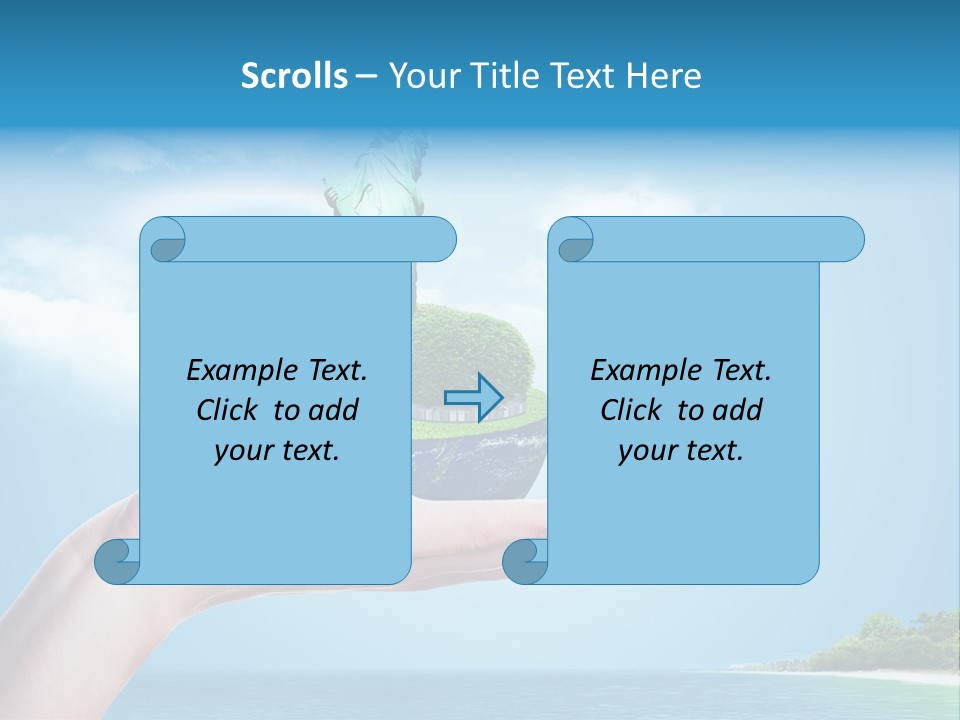 Scrolls – Your Title Text Here

Example Text. Click to add your text.

Example Text. Click to add your text.